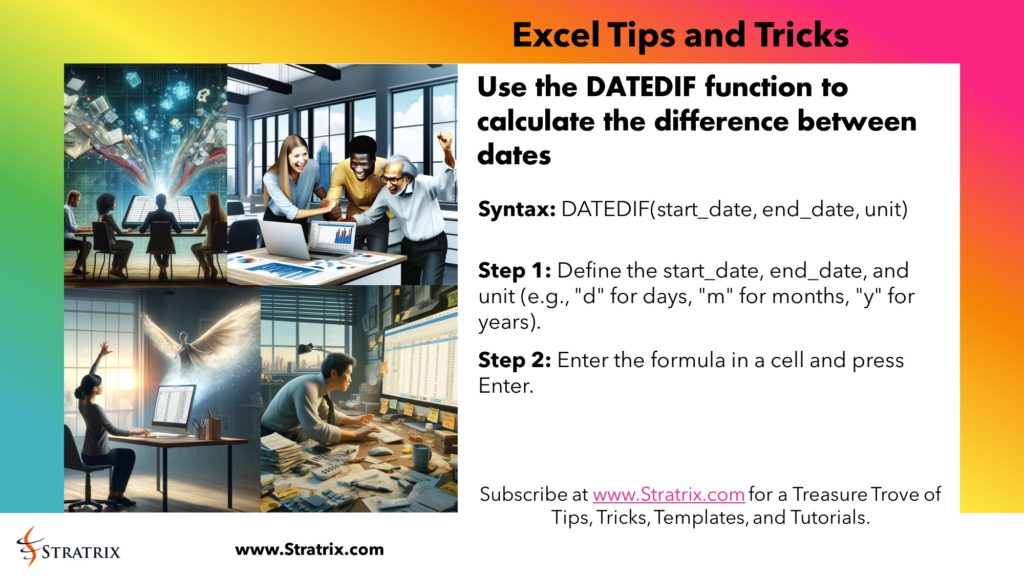 Excel Tips and Tricks

Use the DATEDIF function to calculate the difference between dates

Syntax: DATEDIF(start_date, end_date, unit)

Step 1: Define the start_date, end_date, and unit (e.g., "d" for days, "m" for months, "y" for years).

Step 2: Enter the formula in a cell and press Enter.

Subscribe at www.Stratrix.com for a Treasure Trove of Tips, Tricks, Templates, and Tutorials.

STRATRIX

www.Stratrix.com